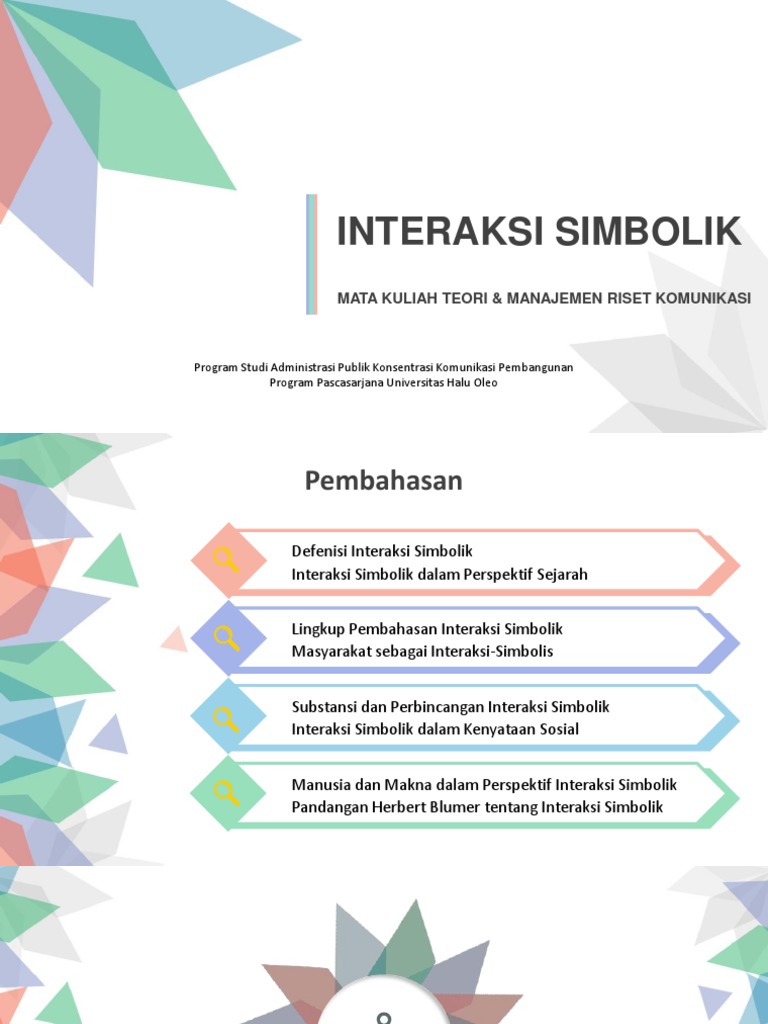 INTERAKSI SIMBOLIK

MATA KULIAH TEORI & MANAJEMEN RISET KOMUNIKASI

Program Studi Administrasi Publik Konsentrasi Komunikasi Pembangunan
Program Pascasarjana Universitas Halu Oleo

Pembahasan

Defenisi Interaksi Simbolik
Interaksi Simbolik dalam Perspektif Sejarah

Lingkup Pembahasan Interaksi Simbolik
Masyarakat sebagai Interaksi-Simbolis

Substansi dan Perbincangan Interaksi Simbolik
Interaksi Simbolik dalam Kenyataan Sosial

Manusia dan Makna dalam Perspektif Interaksi Simbolik
Pandangan Herbert Blumer tentang Interaksi Simbolik